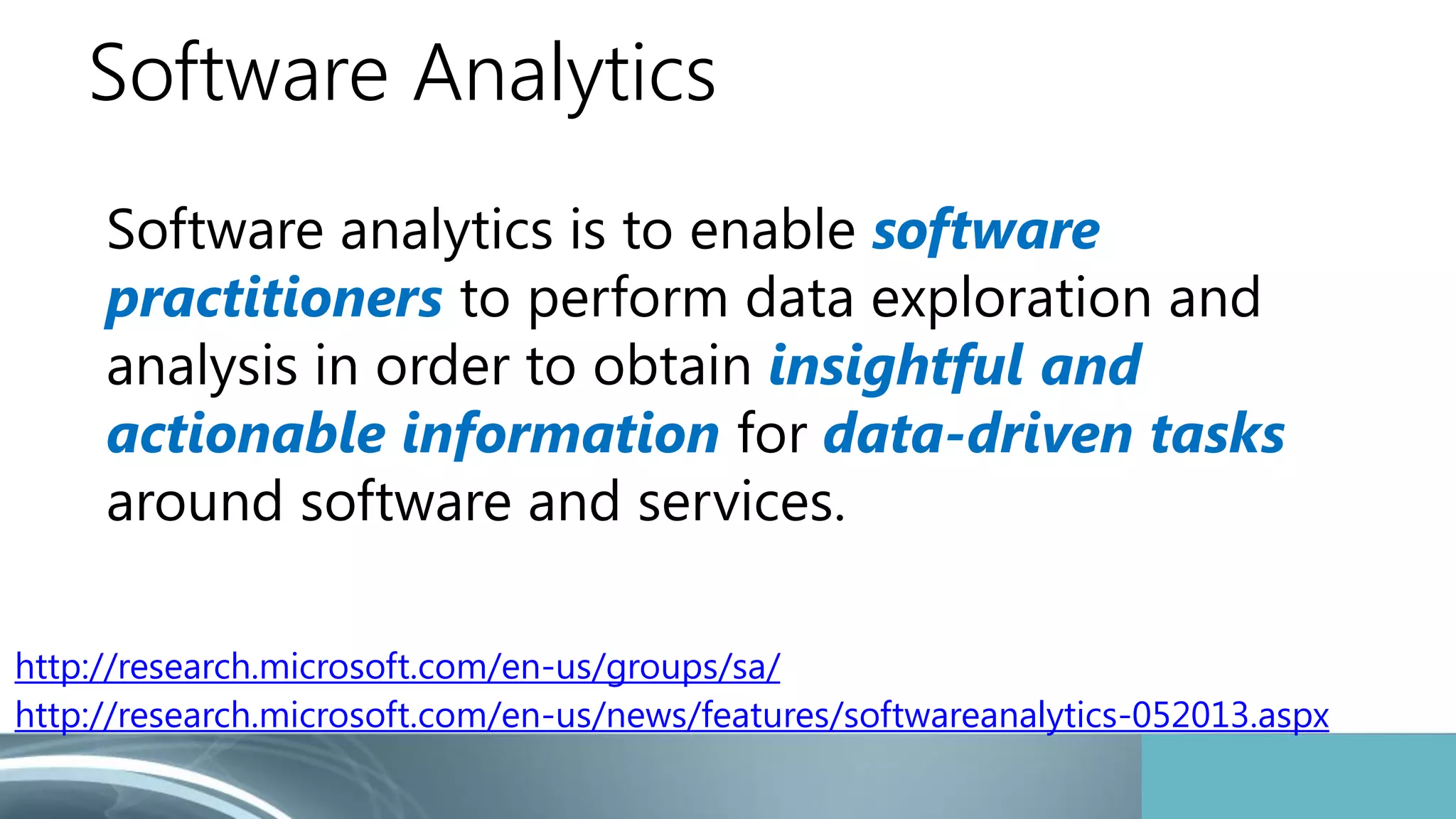 Software Analytics

Software analytics is to enable software practitioners to perform data exploration and analysis in order to obtain insightful and actionable information for data-driven tasks around software and services.

http://research.microsoft.com/en-us/groups/sa/
http://research.microsoft.com/en-us/news/features/softwareanalytics-052013.aspx